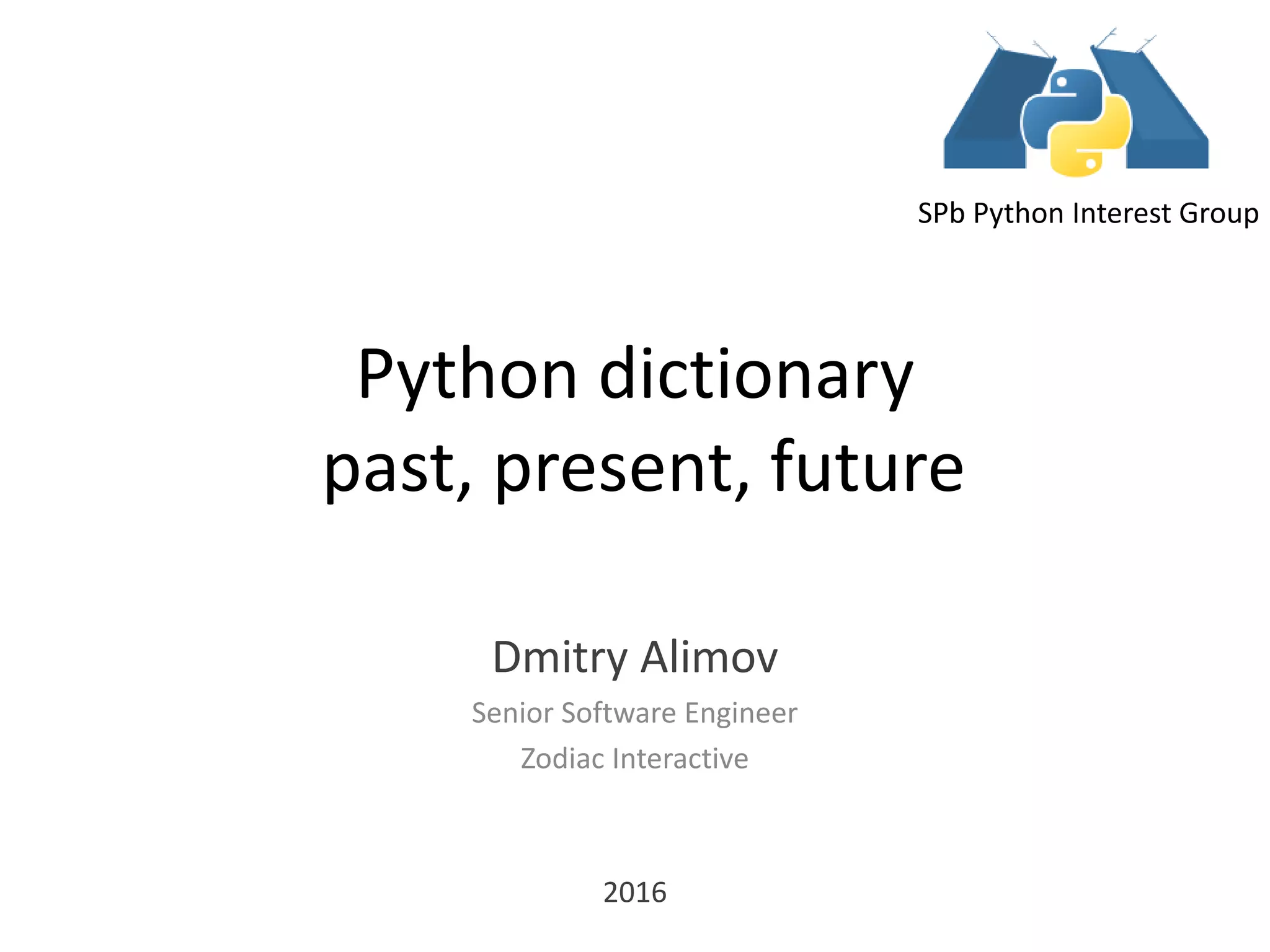 SPb Python Interest Group

Python dictionary
past, present, future

Dmitry Alimov

Senior Software Engineer

Zodiac Interactive

2016